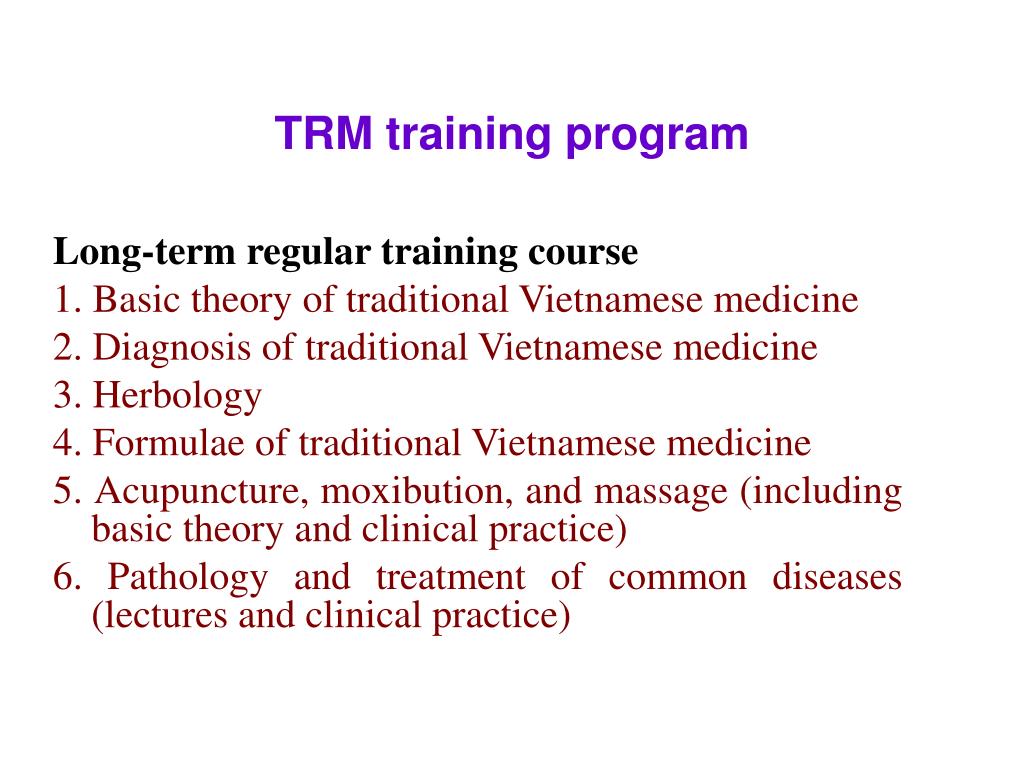 TRM training program

Long-term regular training course
1. Basic theory of traditional Vietnamese medicine
2. Diagnosis of traditional Vietnamese medicine
3. Herbology
4. Formulae of traditional Vietnamese medicine
5. Acupuncture, moxibution, and massage (including basic theory and clinical practice)
6. Pathology and treatment of common diseases (lectures and clinical practice)